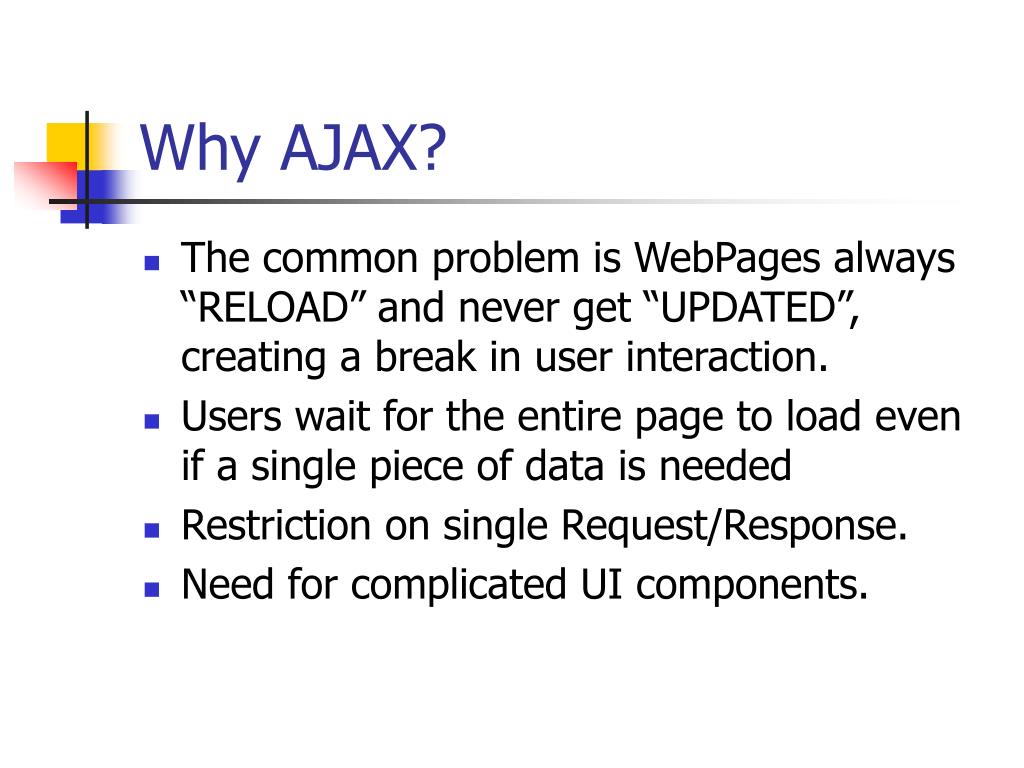 Why AJAX?

- The common problem is WebPages always “RELOAD” and never get “UPDATED”, creating a break in user interaction.
- Users wait for the entire page to load even if a single piece of data is needed
- Restriction on single Request/Response.
- Need for complicated UI components.